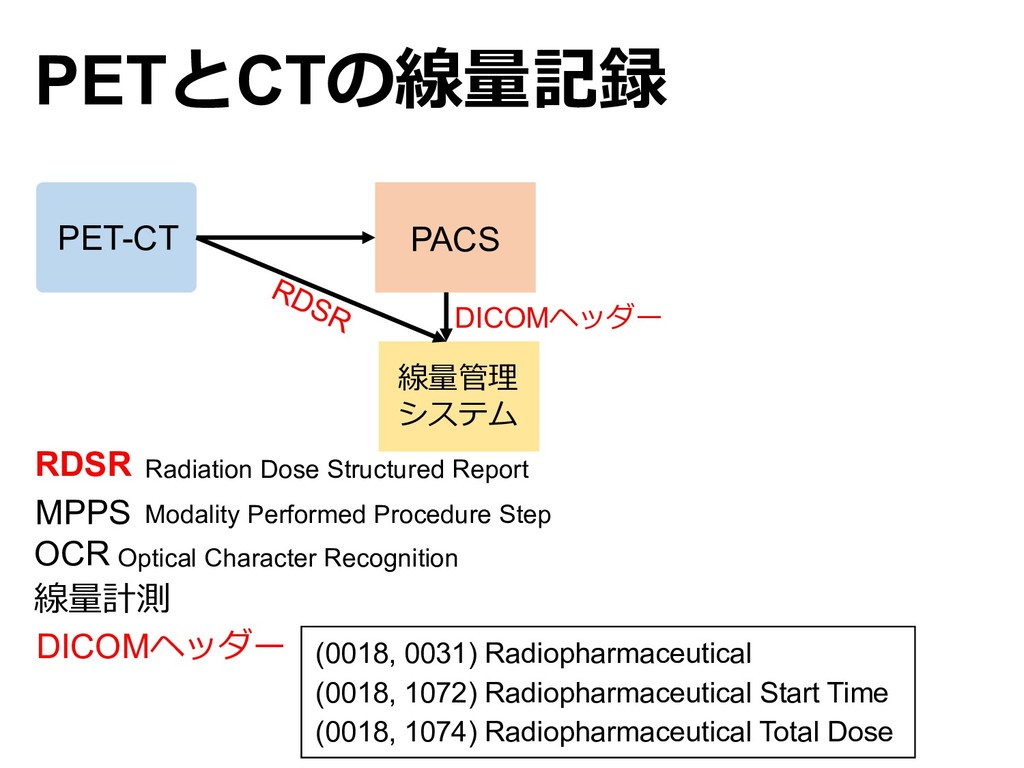 PETとCTの線量記録

PET-CT

PACS

RDSR

DICOMヘッダー

線量管理システム

RDSR Radiation Dose Structured Report
MPPS Modality Performed Procedure Step
OCR Optical Character Recognition
線量計測
DICOMヘッダー

(0018, 0031) Radiopharmaceutical
(0018, 1072) Radiopharmaceutical Start Time
(0018, 1074) Radiopharmaceutical Total Dose